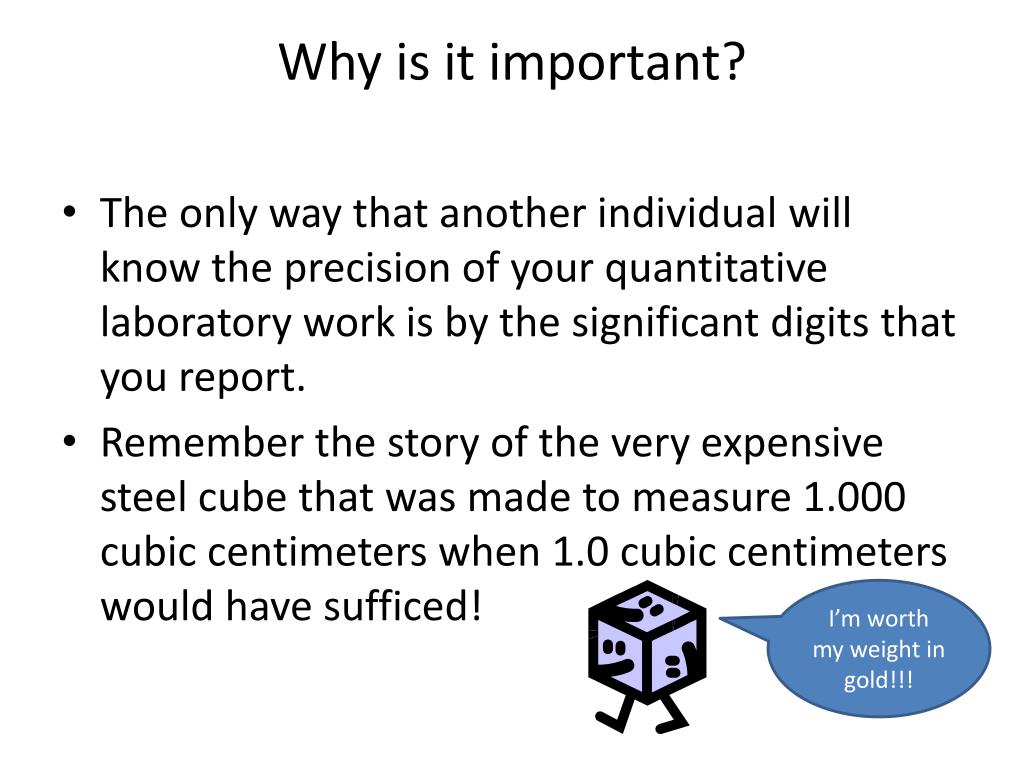 Why is it important?

• The only way that another individual will know the precision of your quantitative laboratory work is by the significant digits that you report.

• Remember the story of the very expensive steel cube that was made to measure 1.000 cubic centimeters when 1.0 cubic centimeters would have sufficed!

I'm worth my weight in gold!!!